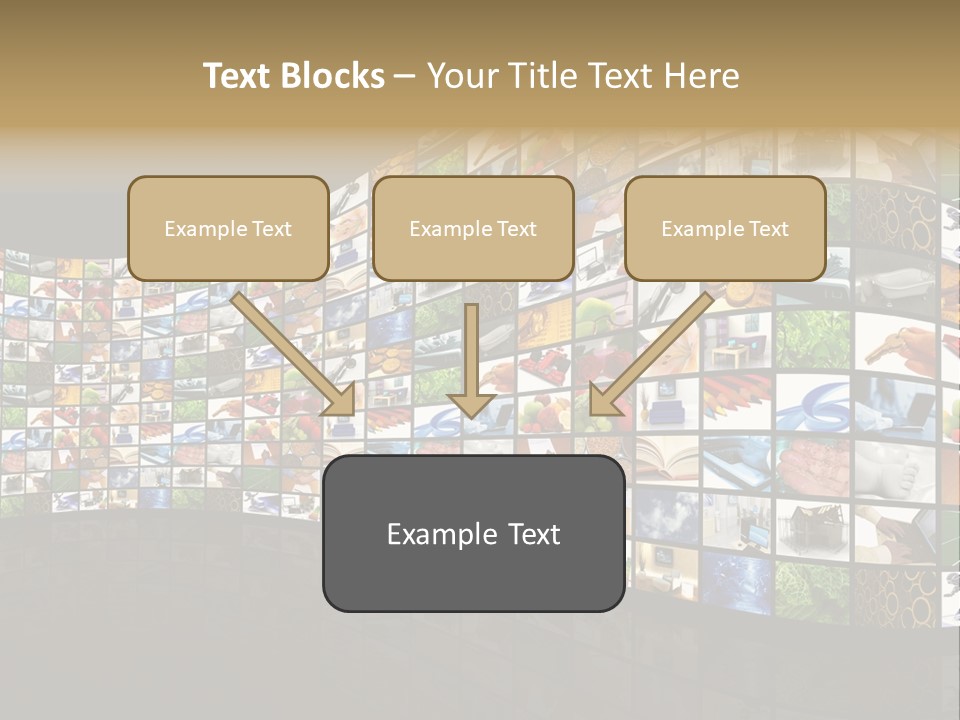 Text Blocks – Your Title Text Here

Example Text

Example Text

Example Text

Example Text